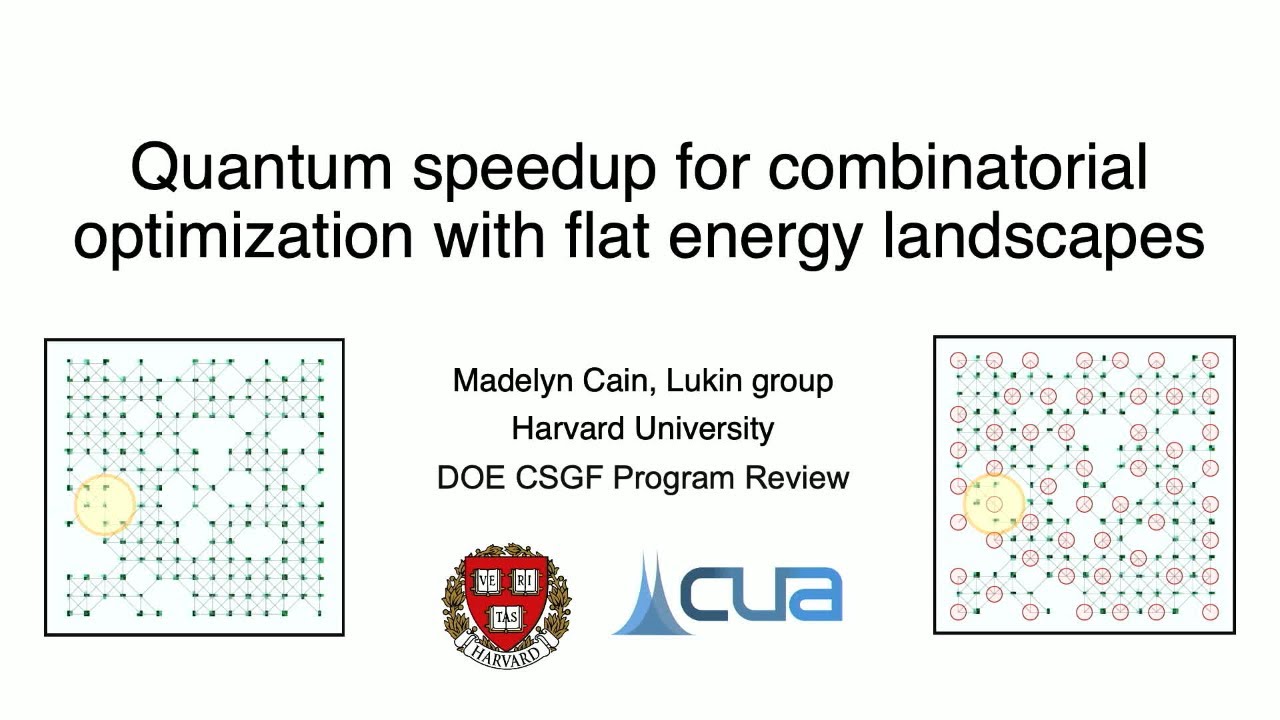 Quantum speedup for combinatorial optimization with flat energy landscapes

Madelyn Cain, Lukin group
Harvard University
DOE CSGF Program Review

VE RI TAS
HARVARD

CUA